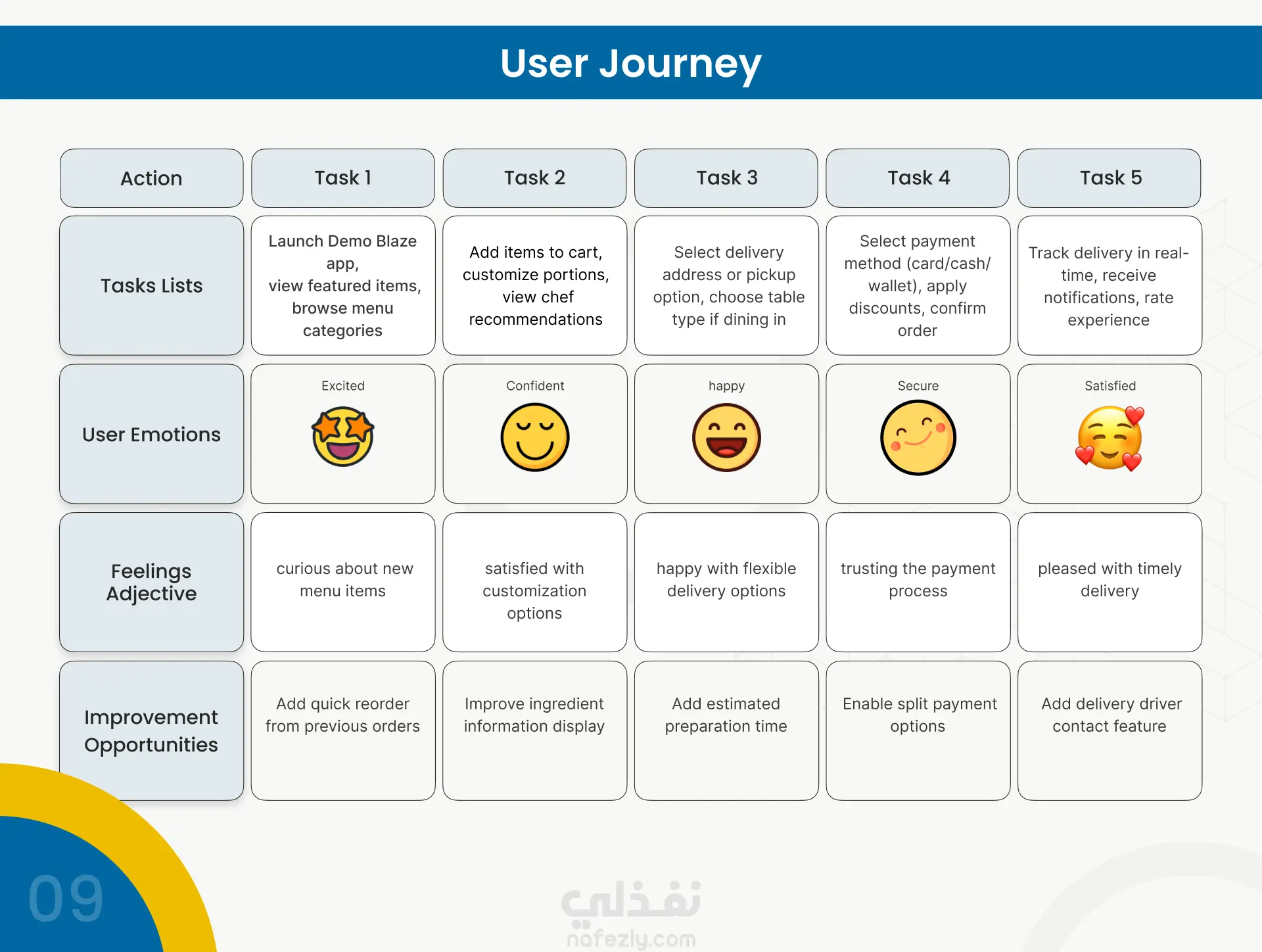 User Journey

| Action | Task 1 | Task 2 | Task 3 | Task 4 | Task 5 |
|---|---|---|---|---|---|
| Tasks Lists | Launch Demo Blaze app, view featured items, browse menu categories | Add items to cart, customize portions, view chef recommendations | Select delivery address or pickup option, choose table type if dining in | Select payment method (card/cash/wallet), apply discounts, confirm order | Track delivery in real-time, receive notifications, rate experience |
| User Emotions | Excited | Confident | happy | Secure | Satisfied |
| Feelings Adjective | curious about new menu items | satisfied with customization options | happy with flexible delivery options | trusting the payment process | pleased with timely delivery |
| Improvement Opportunities | Add quick reorder from previous orders | Improve ingredient information display | Add estimated preparation time | Enable split payment options | Add delivery driver contact feature |

09

نفذلي
nafezly.com